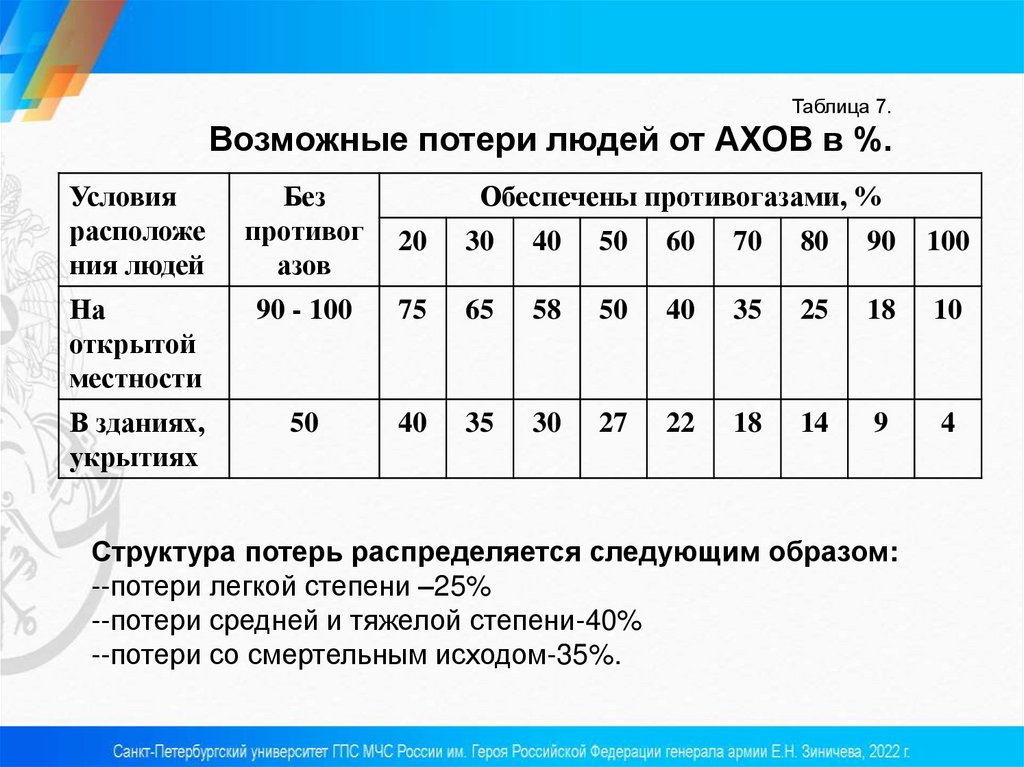 Таблица 7.

Возможные потери людей от АХОВ в %.

| Условия расположения людей | Без противогазов | Обеспечены противогазами, % | | | | | | | | |
|---|---|---|---|---|---|---|---|---|---|---|
| | | 20 | 30 | 40 | 50 | 60 | 70 | 80 | 90 | 100 |
| На открытой местности | 90 - 100 | 75 | 65 | 58 | 50 | 40 | 35 | 25 | 18 | 10 |
| В зданиях, укрытиях | 50 | 40 | 35 | 30 | 27 | 22 | 18 | 14 | 9 | 4 |

Структура потерь распределяется следующим образом:
--потери легкой степени –25%
--потери средней и тяжелой степени-40%
--потери со смертельным исходом-35%.

Санкт-Петербургский университет ГПС МЧС России им. Героя Российской Федерации генерала армии Е.Н. Зиничева, 2022 г.